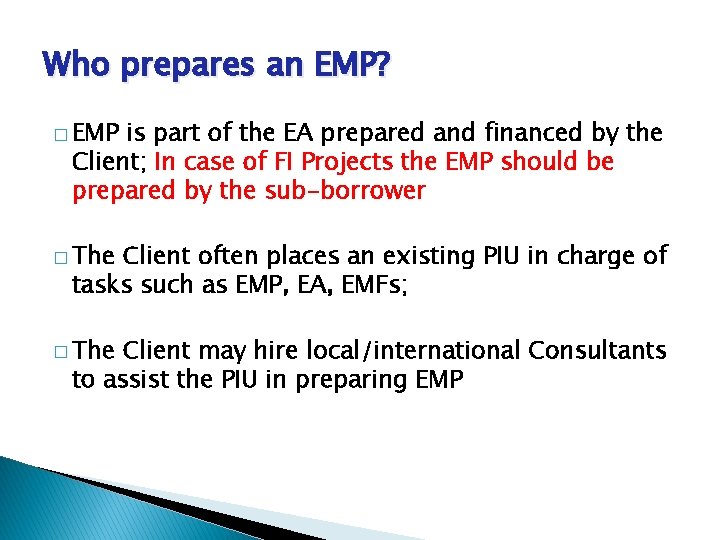 Who prepares an EMP?

□ EMP is part of the EA prepared and financed by the Client; In case of FI Projects the EMP should be prepared by the sub-borrower

□ The Client often places an existing PIU in charge of tasks such as EMP, EA, EMFs;

□ The Client may hire local/international Consultants to assist the PIU in preparing EMP